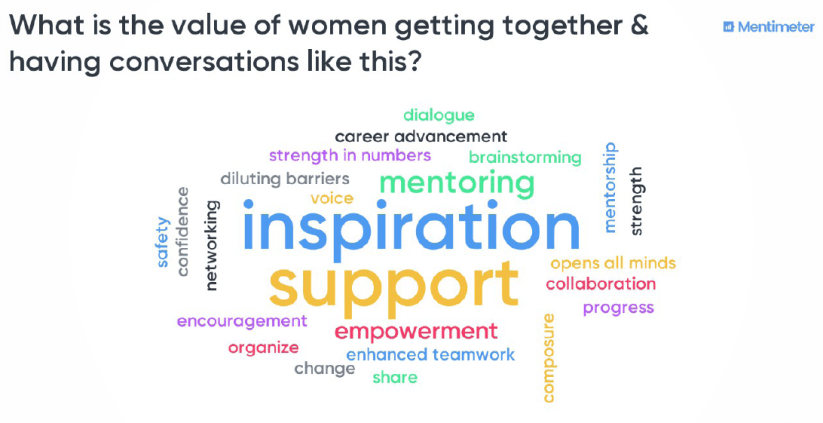 What is the value of women getting together & having conversations like this?

Mentimeter

dialogue
career advancement
strength in numbers
brainstorming
diluting barriers
mentoring
voice
mentorship
strength
safety
confidence
networking
inspiration
support
opens all minds
collaboration
progress
encouragement
empowerment
organize
enhanced teamwork
change
share
composure